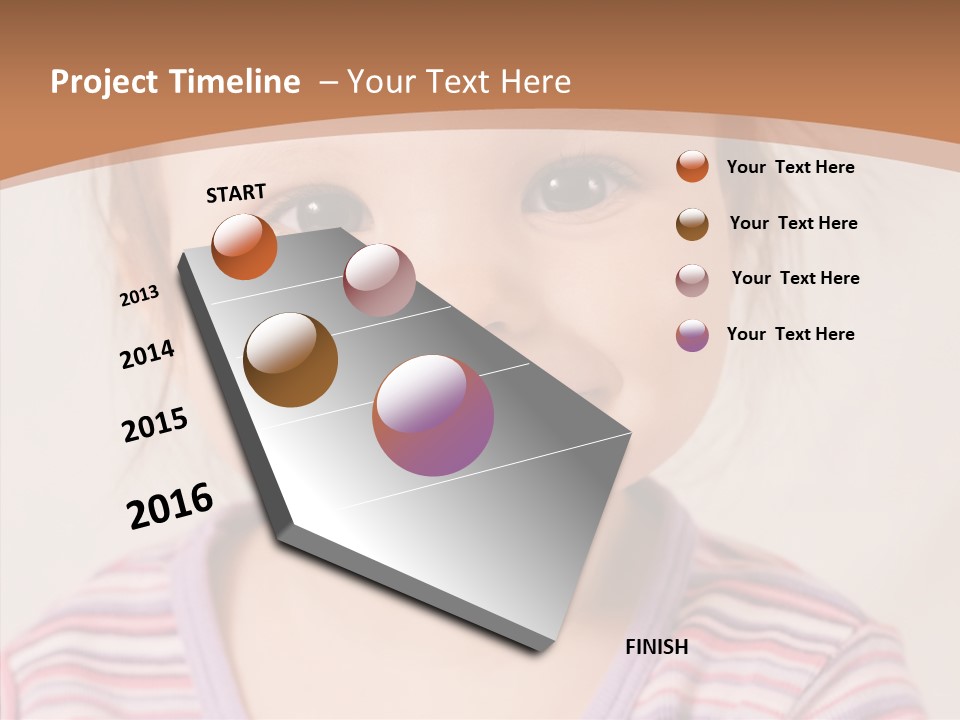 Project Timeline – Your Text Here

START

2013

2014

2015

2016

FINISH

Your Text Here

Your Text Here

Your Text Here

Your Text Here